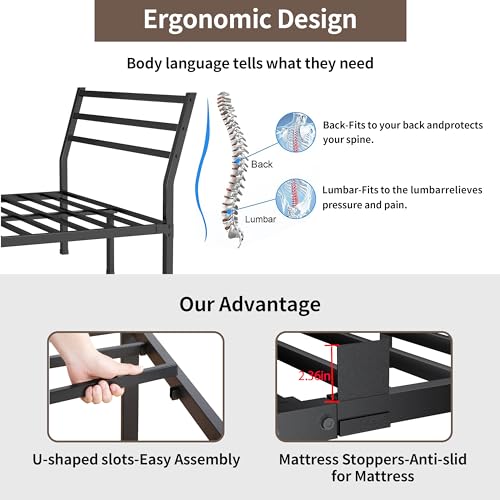 Ergonomic Design

Body language tells what they need

Back

Lumbar

Back-Fits to your back andprotects your spine.

Lumbar-Fits to the lumbarrelieves pressure and pain.

Our Advantage

2.36in

U-shaped slots-Easy Assembly

Mattress Stoppers-Anti-slid for Mattress